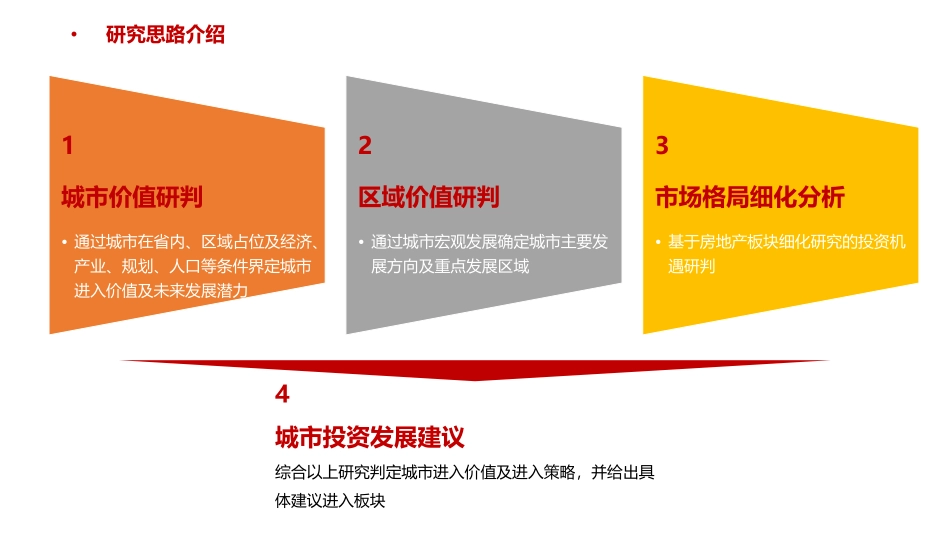 • 研究思路介绍

1

城市价值研判

• 通过城市在省内、区域占位及经济、产业、规划、人口等条件界定城市进入价值及未来发展潜力

2

区域价值研判

• 通过城市宏观发展确定城市主要发展方向及重点发展区域

3

市场格局细化分析

• 基于房地产板块细化研究的投资机遇研判

4

城市投资发展建议

综合以上研究判定城市进入价值及进入策略，并给出具体建议进入板块